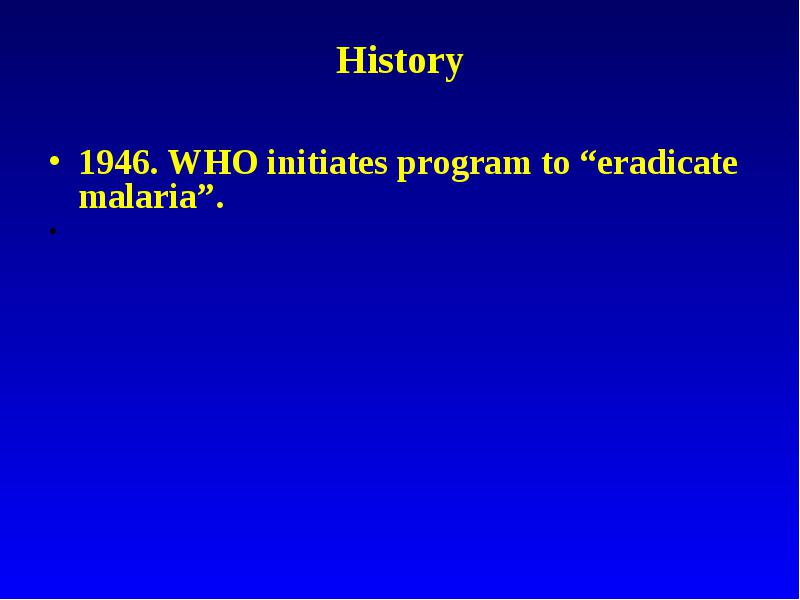 History

• 1946. WHO initiates program to “eradicate malaria”.

•